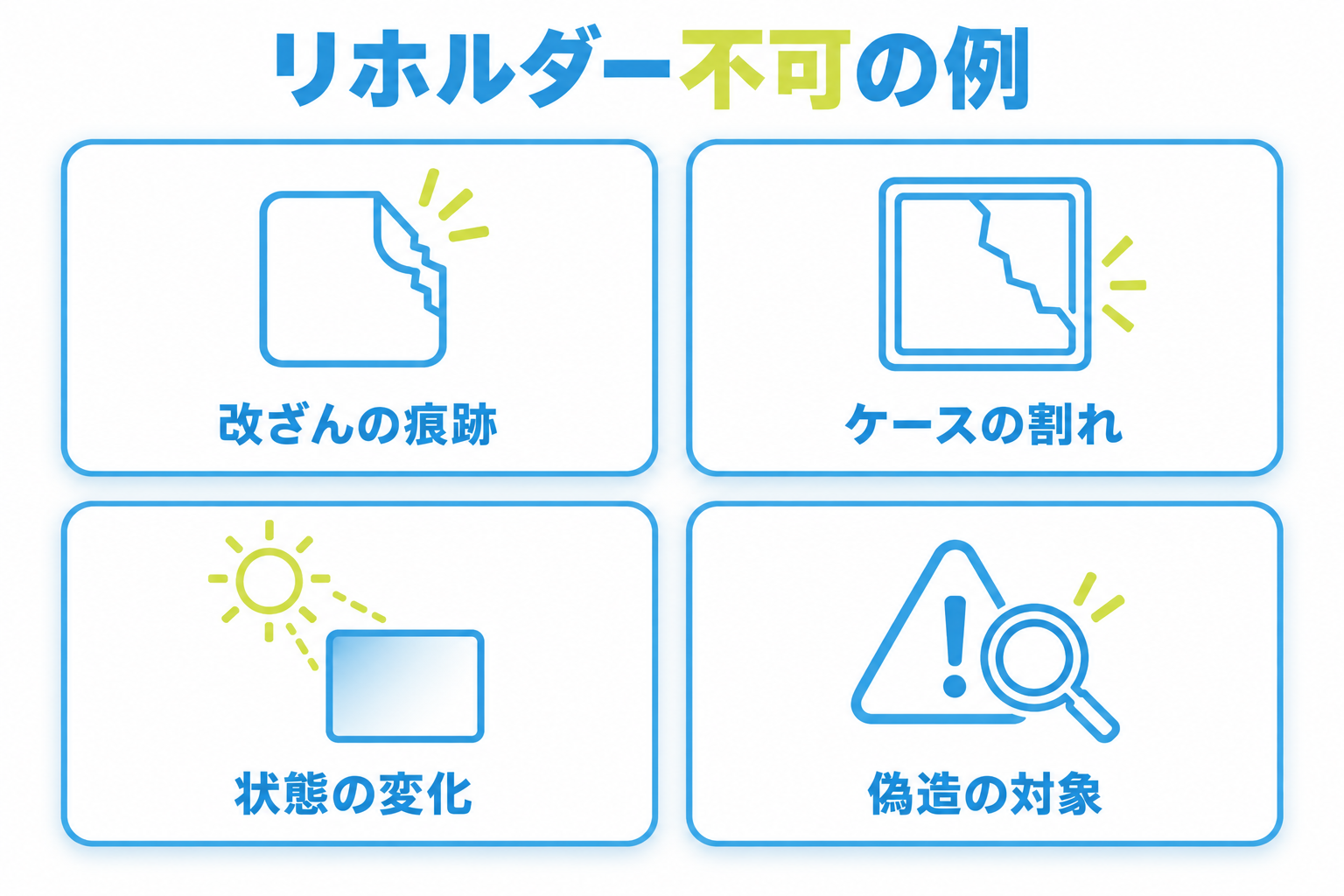 リホルダー不可の例

改ざんの痕跡

ケースの割れ

状態の変化

偽造の対象